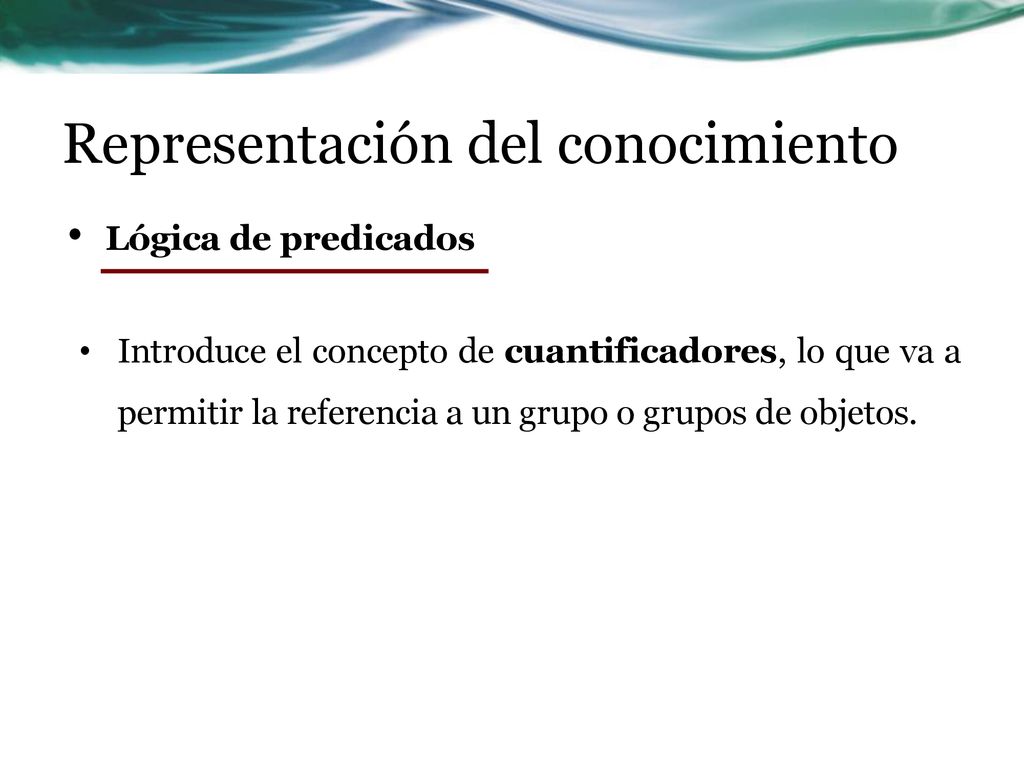 Representación del conocimiento

• Lógica de predicados

• Introduce el concepto de cuantificadores, lo que va a permitir la referencia a un grupo o grupos de objetos.